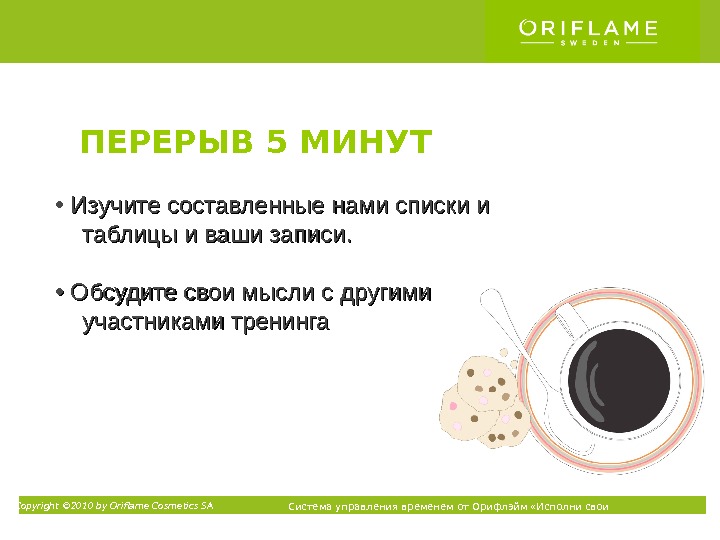 ORIFLAME
SWEDEN

ПЕРЕРЫВ 5 МИНУТ

• Изучите составленные нами списки и таблицы и ваши записи.

• Обсудите свои мысли с другими участниками тренинга

Copyright ©2010 by Oriflame Cosmetics SA

Система управления временем от Орифлэйм «Исполни свои